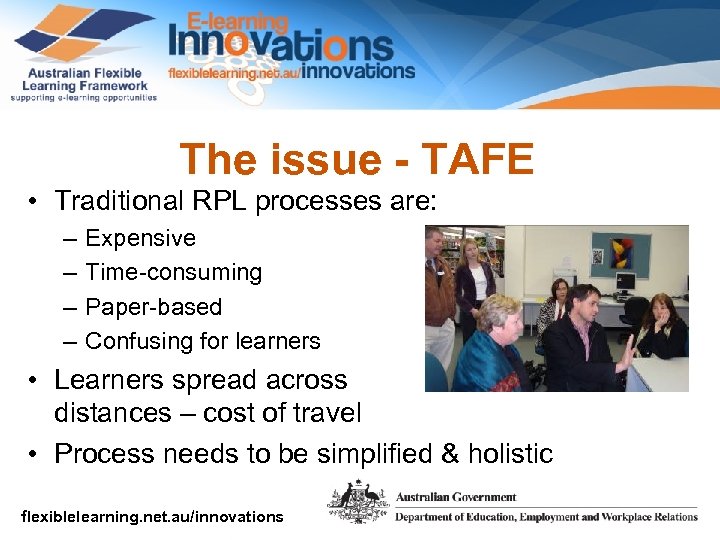 Australian Flexible Learning Framework
supporting e-learning opportunities

E-learning Innovations
flexiblelearning.net.au/innovations

The issue - TAFE

• Traditional RPL processes are:
– Expensive
– Time-consuming
– Paper-based
– Confusing for learners
• Learners spread across distances – cost of travel
• Process needs to be simplified & holistic

flexiblelearning.net.au/innovations

Australian Government
Department of Education, Employment and Workplace Relations